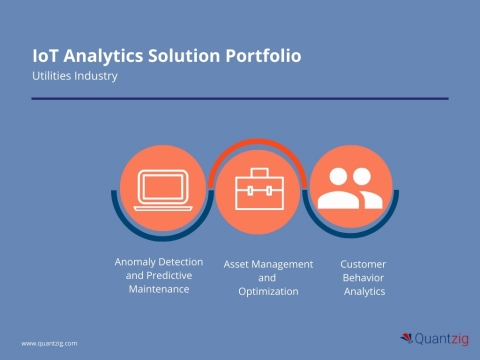 IoT Analytics Solution Portfolio
Utilities Industry

Anomaly Detection and Predictive Maintenance

Asset Management and Optimization

Customer Behavior Analytics

www.quantzig.com

Quantzig